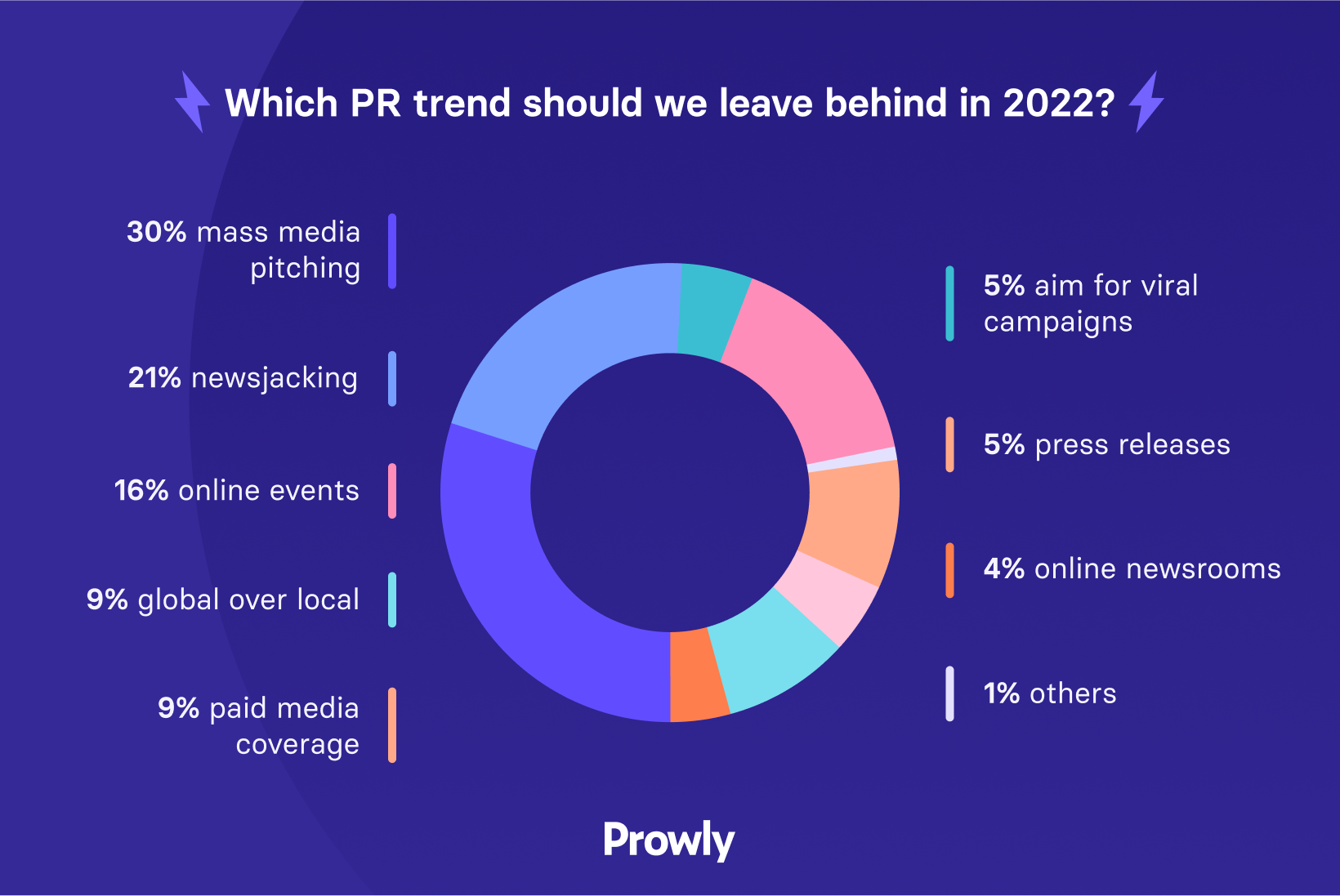 Which PR trend should we leave behind in 2022?

30% mass media pitching

21% newsjacking

16% online events

9% global over local

9% paid media coverage

5% aim for viral campaigns

5% press releases

4% online newsrooms

1% others

Prowly